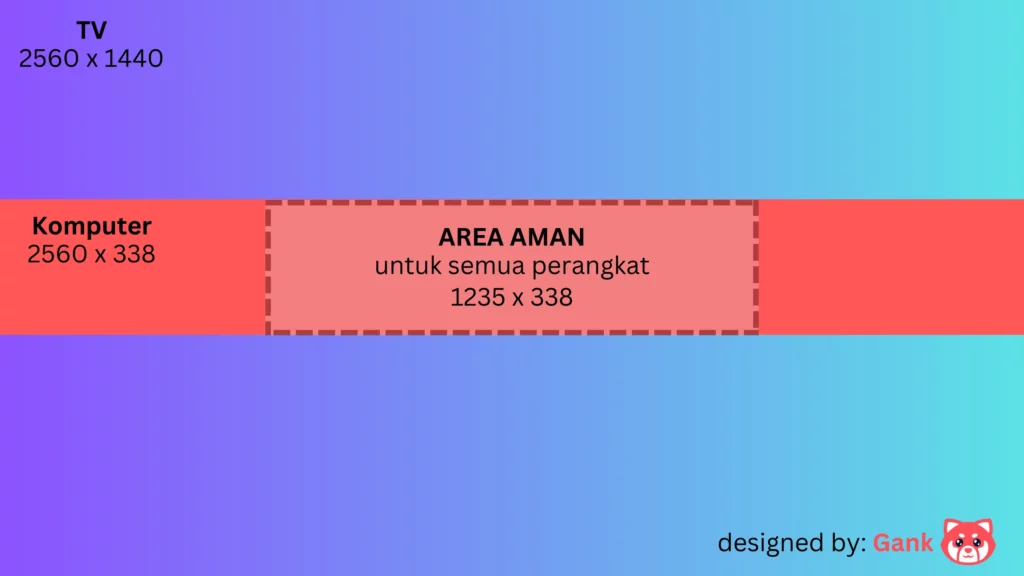 TV
2560 x 1440

Komputer
2560 x 338

AREA AMAN
untuk semua perangkat
1235 x 338

designed by: Gank